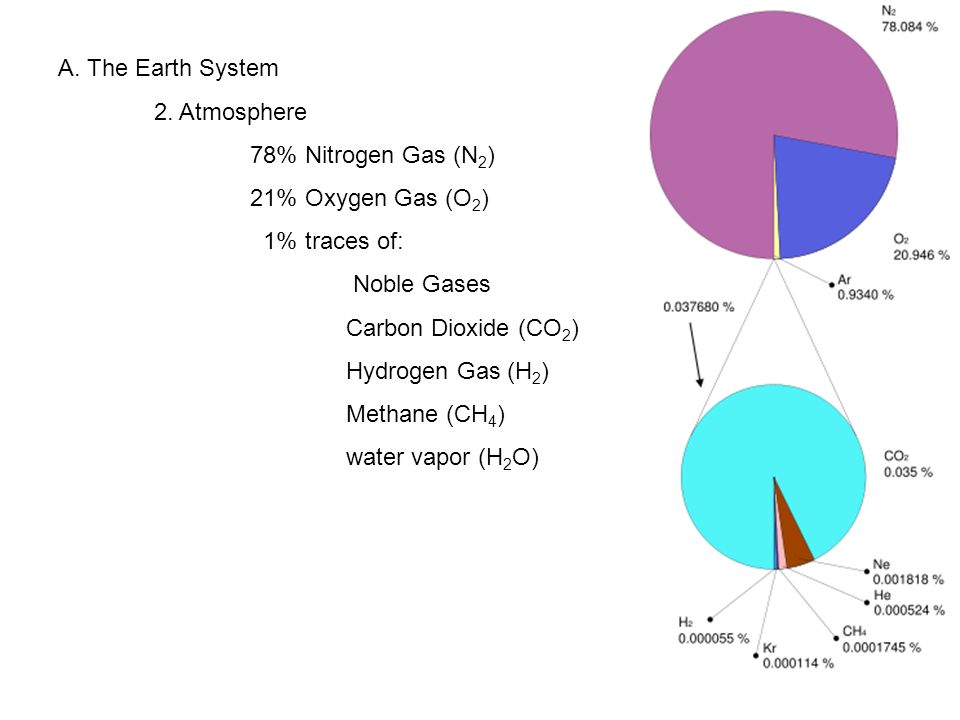 A. The Earth System

2. Atmosphere

78% Nitrogen Gas ($N_2$)

21% Oxygen Gas ($O_2$)

1% traces of:

Noble Gases

Carbon Dioxide ($CO_2$)

Hydrogen Gas ($H_2$)

Methane ($CH_4$)

water vapor ($H_2O$)

$N_2$
78.084 %

$O_2$
20.946 %

Ar
0.9340 %

0.037680 %

$CO_2$
0.035 %

Ne
0.001818 %

He
0.000524 %

$CH_4$
0.0001745 %

Kr
0.000114 %

$H_2$
0.000055 %